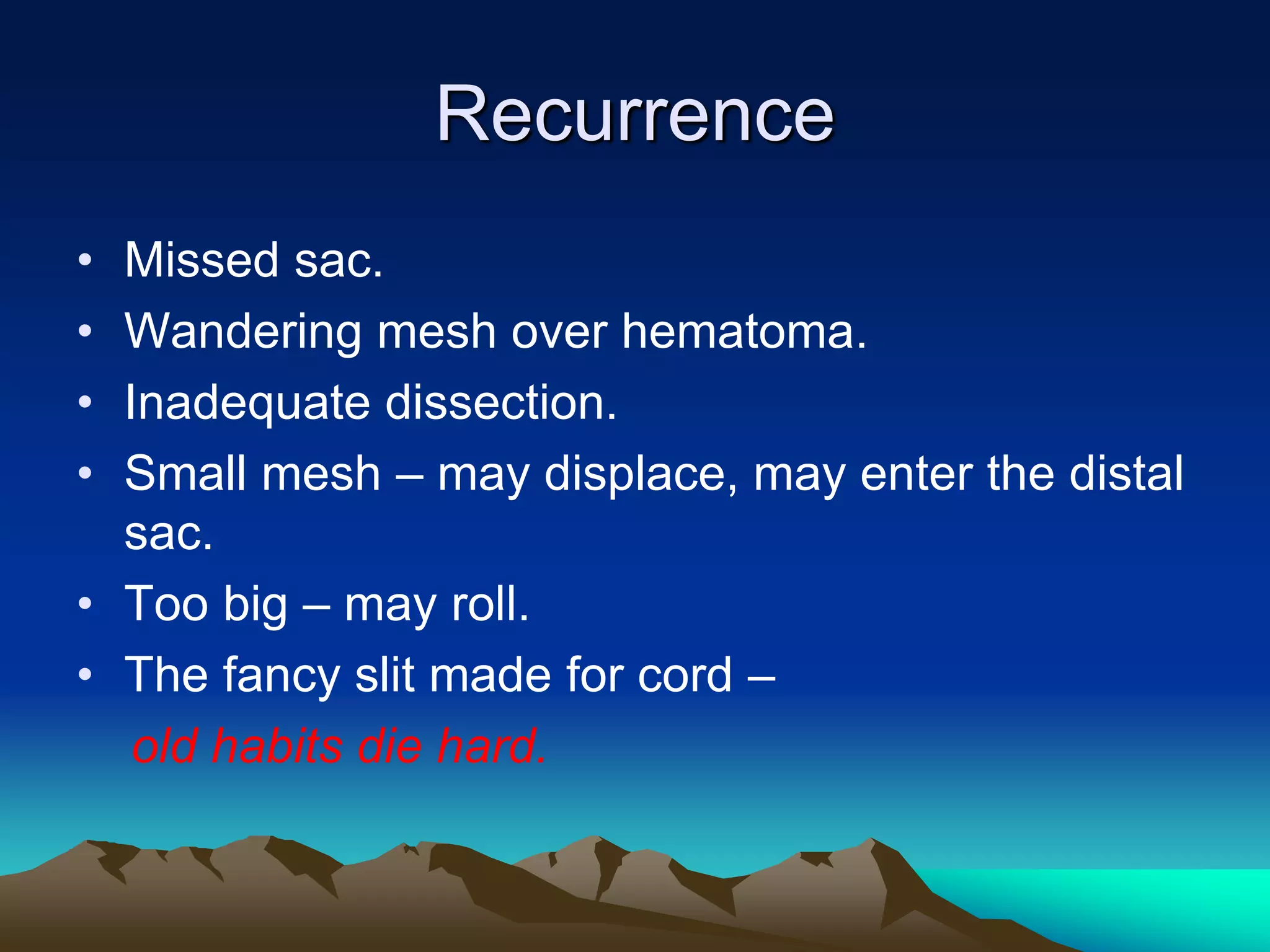 Recurrence

• Missed sac.
• Wandering mesh over hematoma.
• Inadequate dissection.
• Small mesh – may displace, may enter the distal sac.
• Too big – may roll.
• The fancy slit made for cord –

old habits die hard.